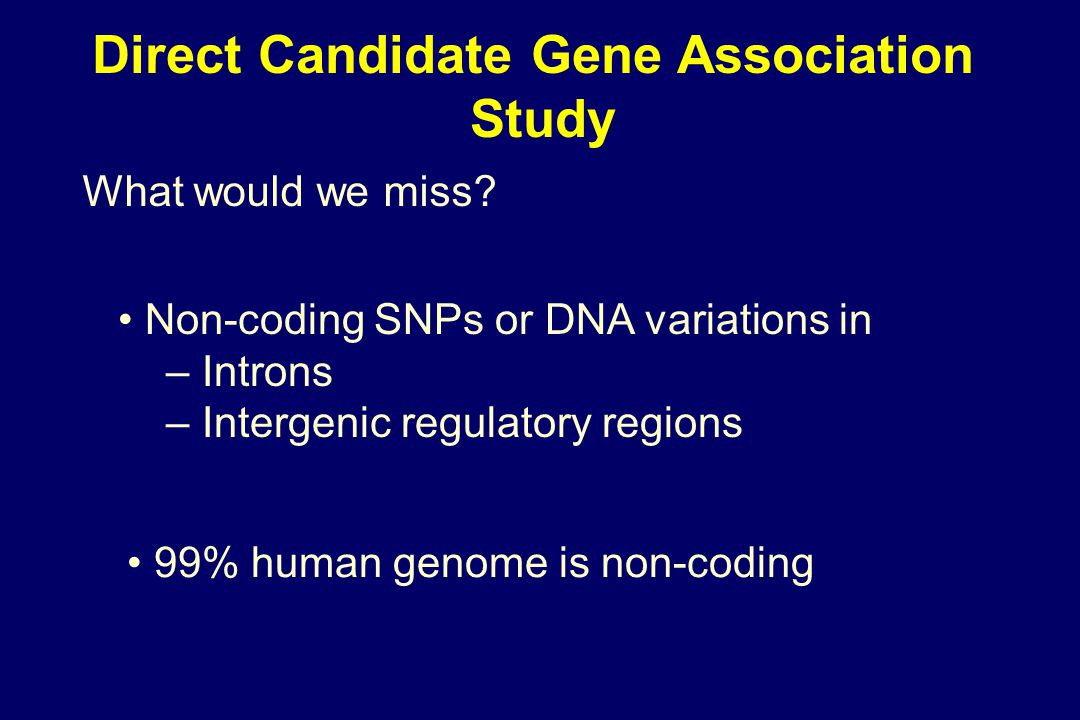 Direct Candidate Gene Association Study

What would we miss?

• Non-coding SNPs or DNA variations in
– Introns
– Intergenic regulatory regions

• 99% human genome is non-coding